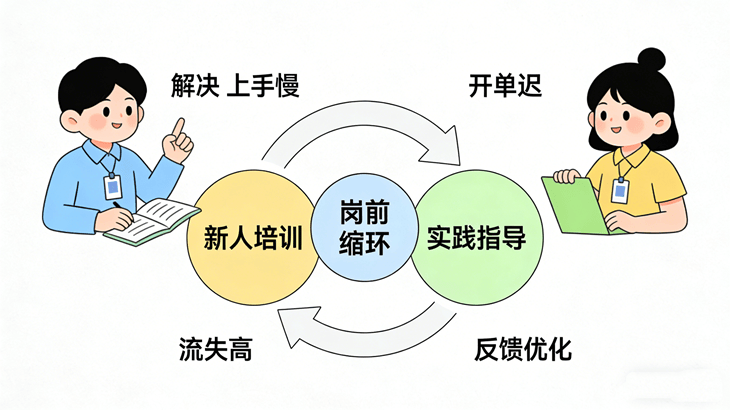 解决 上手慢

开单迟

新人培训

岗前缩环

实践指导

流失高

反馈优化